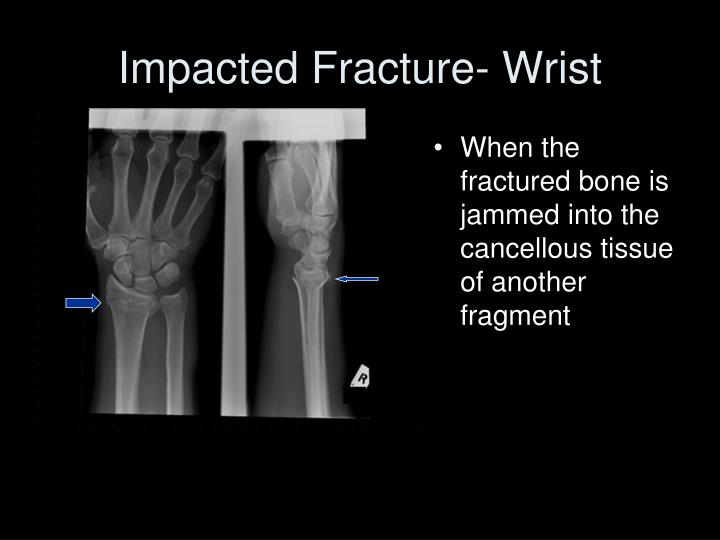 Impacted Fracture- Wrist

R

• When the fractured bone is jammed into the cancellous tissue of another fragment